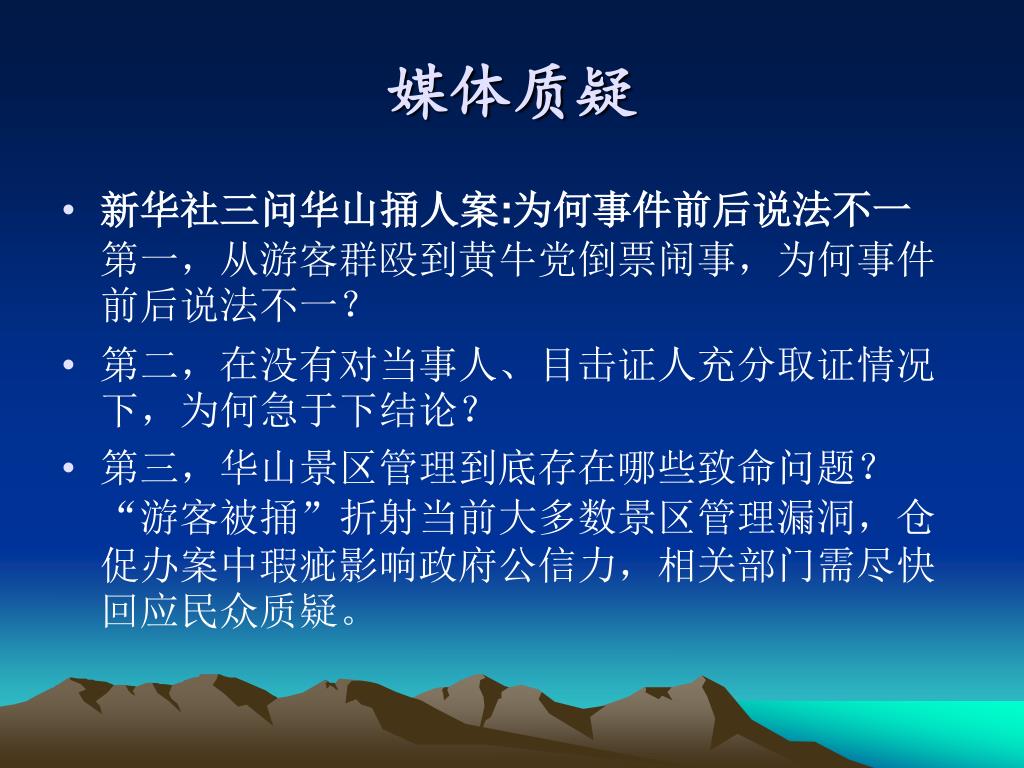 媒体质疑

• 新华社三问华山捅人案:为何事件前后说法不一
第一，从游客群殴到黄牛党倒票闹事，为何事件前后说法不一？

• 第二，在没有对当事人、目击证人充分取证情况下，为何急于下结论？

• 第三，华山景区管理到底存在哪些致命问题？“游客被捅”折射当前大多数景区管理漏洞，仓促办案中瑕疵影响政府公信力，相关部门需尽快回应民众质疑。